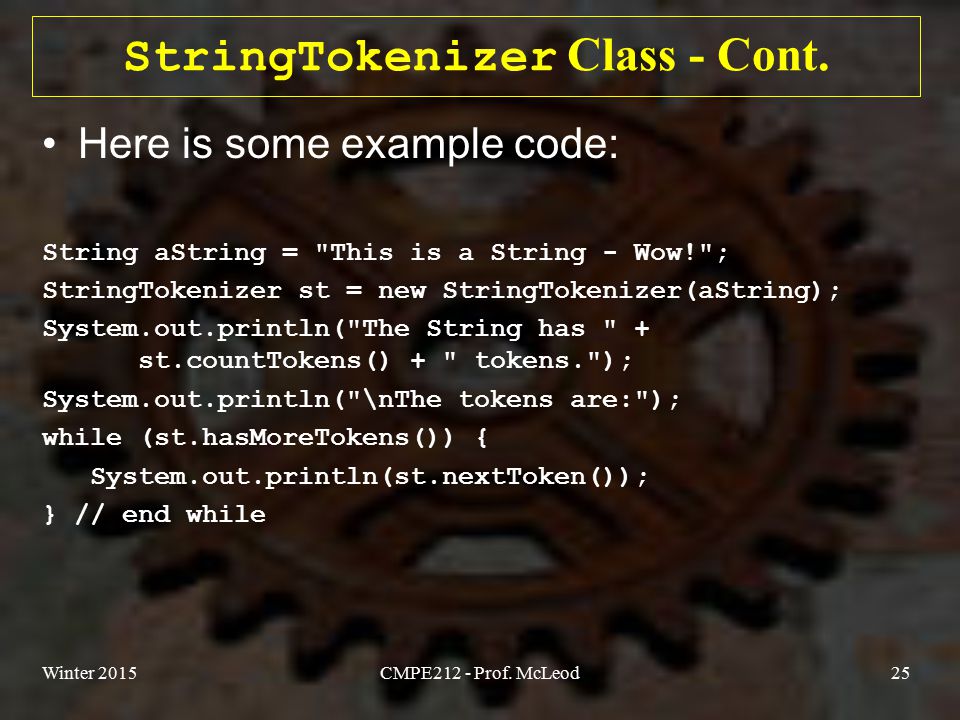 StringTokenizer Class - Cont.

• Here is some example code:

String aString = "This is a String - Wow!";
StringTokenizer st = new StringTokenizer(aString);
System.out.println("The String has " +
      st.countTokens() + " tokens.");
System.out.println("\nThe tokens are:");
while (st.hasMoreTokens()) {
   System.out.println(st.nextToken());
} // end while

Winter 2015

CMPE212 - Prof. McLeod

25